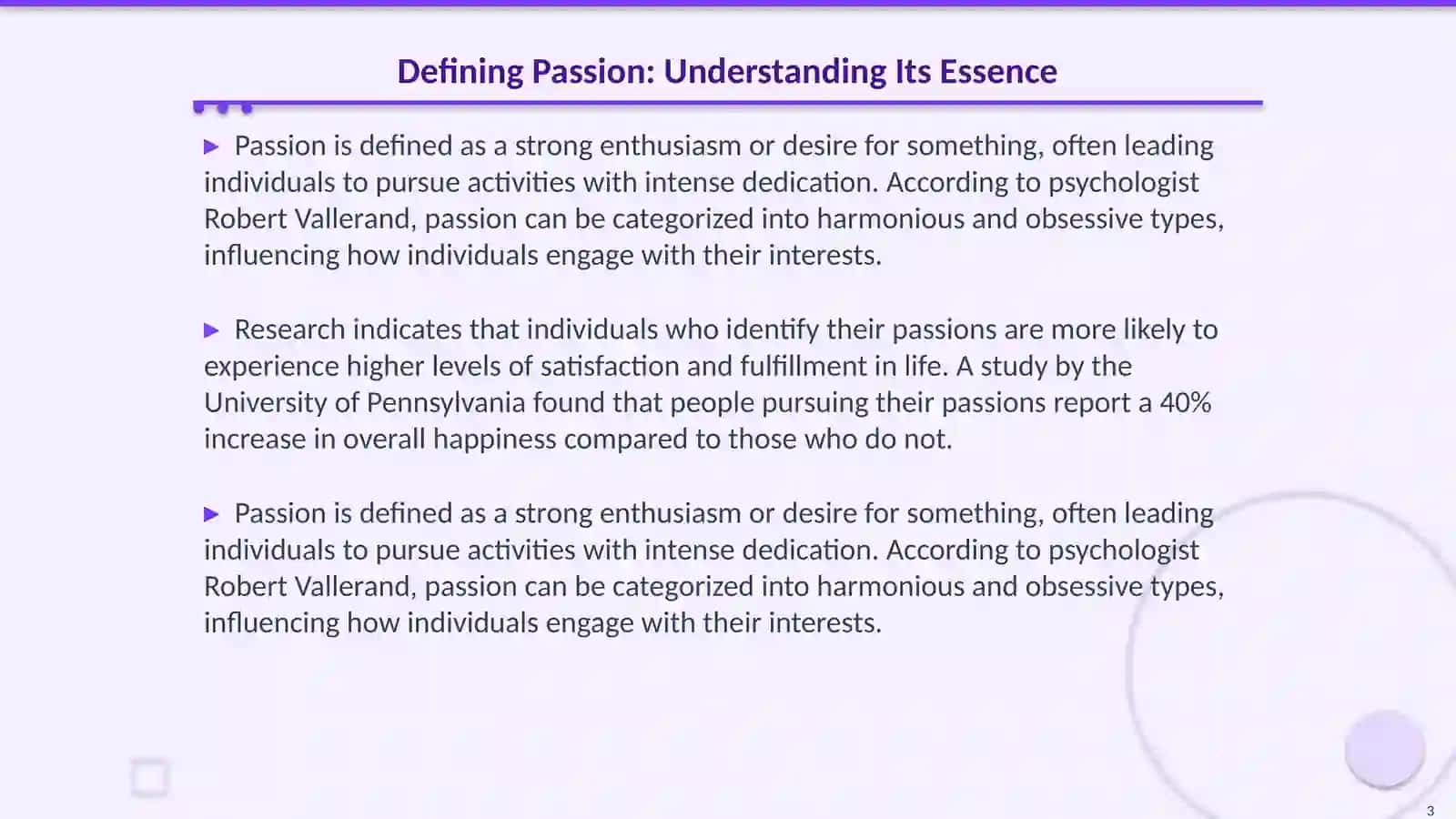 Defining Passion: Understanding Its Essence

▶ Passion is defined as a strong enthusiasm or desire for something, often leading individuals to pursue activities with intense dedication. According to psychologist Robert Vallerand, passion can be categorized into harmonious and obsessive types, influencing how individuals engage with their interests.

▶ Research indicates that individuals who identify their passions are more likely to experience higher levels of satisfaction and fulfillment in life. A study by the University of Pennsylvania found that people pursuing their passions report a 40% increase in overall happiness compared to those who do not.

▶ Passion is defined as a strong enthusiasm or desire for something, often leading individuals to pursue activities with intense dedication. According to psychologist Robert Vallerand, passion can be categorized into harmonious and obsessive types, influencing how individuals engage with their interests.

3